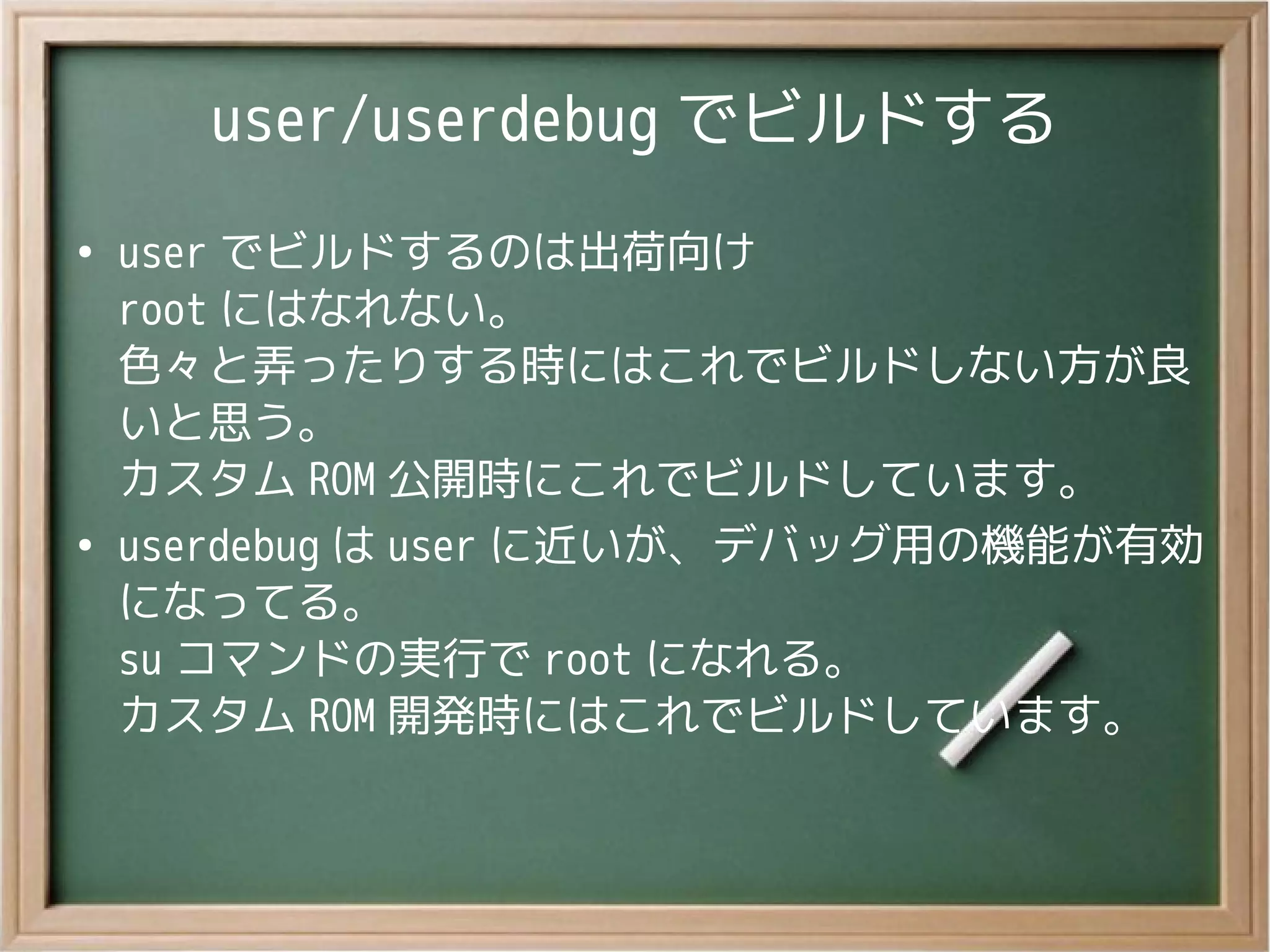 user/userdebug でビルドする

• user でビルドするのは出荷向け
root にはなれない。
色々と弄ったりする時にはこれでビルドしない方が良いと思う。
カスタム ROM 公開時にこれでビルドしています。

• userdebug は user に近いが、デバッグ用の機能が有効になってる。
su コマンドの実行で root になれる。
カスタム ROM 開発時にはこれでビルドしています。